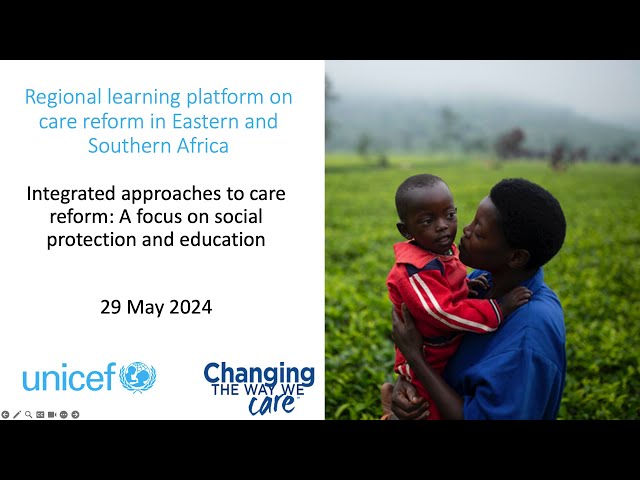 Regional learning platform on care reform in Eastern and Southern Africa

Integrated approaches to care reform: A focus on social protection and education

29 May 2024

unicef

Changing THE WAY WE care